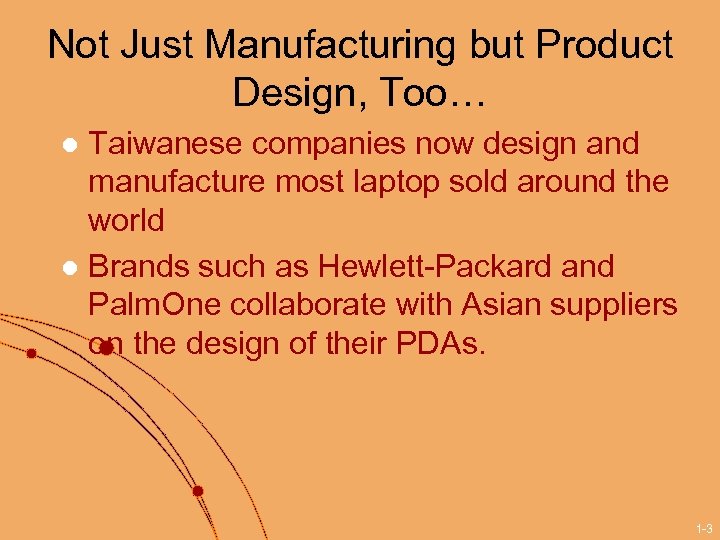 Not Just Manufacturing but Product Design, Too…

- Taiwanese companies now design and manufacture most laptop sold around the world
- Brands such as Hewlett-Packard and PalmOne collaborate with Asian suppliers on the design of their PDAs.

1-3